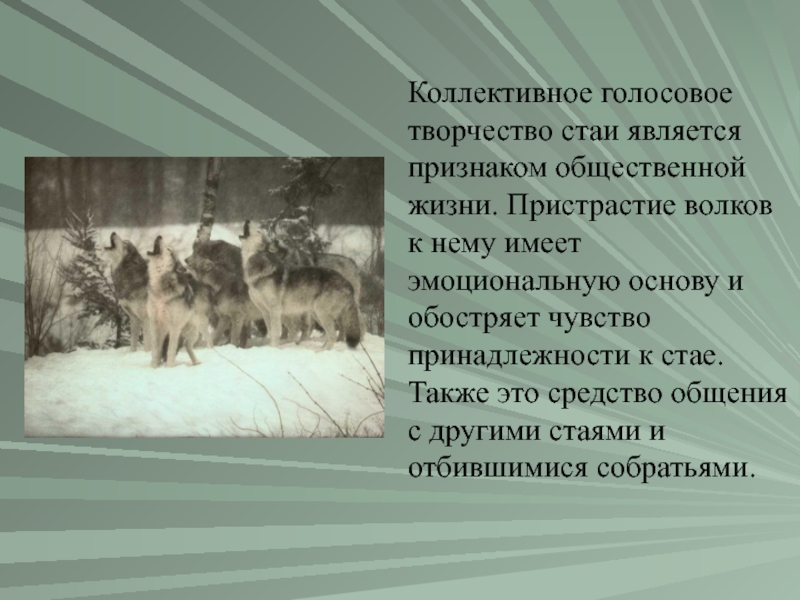 Коллективное голосовое творчество стаи является признаком общественной жизни. Пристрастие волков к нему имеет эмоциональную основу и обостряет чувство принадлежности к стае. Также это средство общения с другими стаями и отбившимися собратьями.